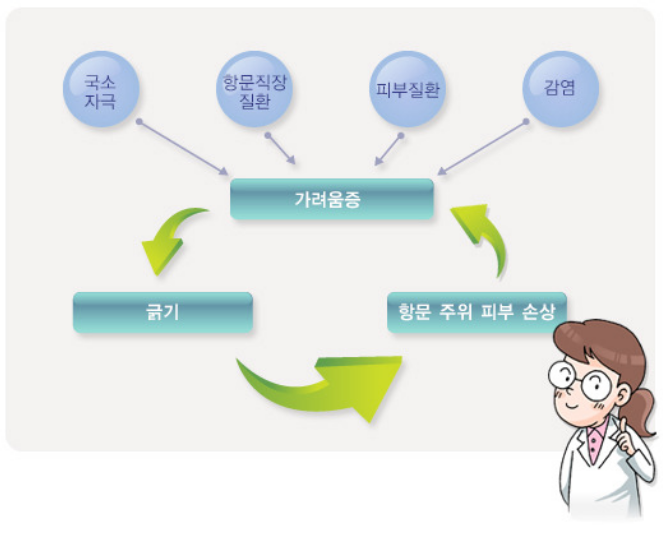 국소
자극

항문직장
질환

피부질환

감염

가려움증

긁기

항문 주위 피부 손상